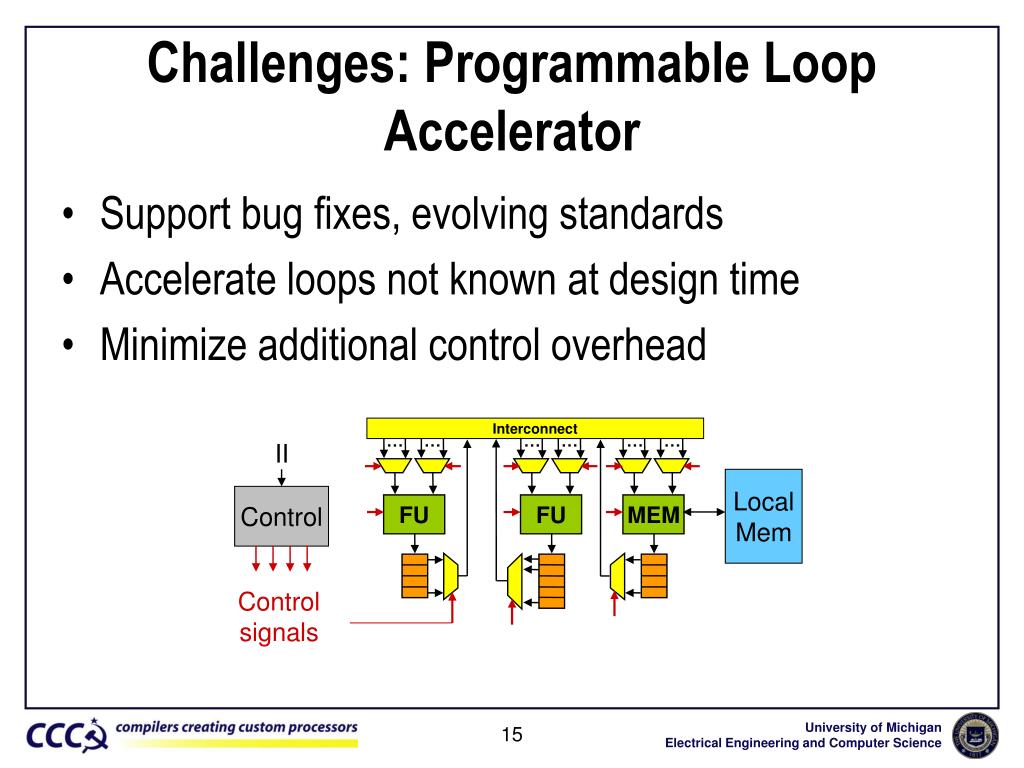 Challenges: Programmable Loop Accelerator

• Support bug fixes, evolving standards
• Accelerate loops not known at design time
• Minimize additional control overhead

Interconnect

II

Control

FU

FU

MEM

Local Mem

Control signals

CCC compilers creating custom processors

15

University of Michigan
Electrical Engineering and Computer Science